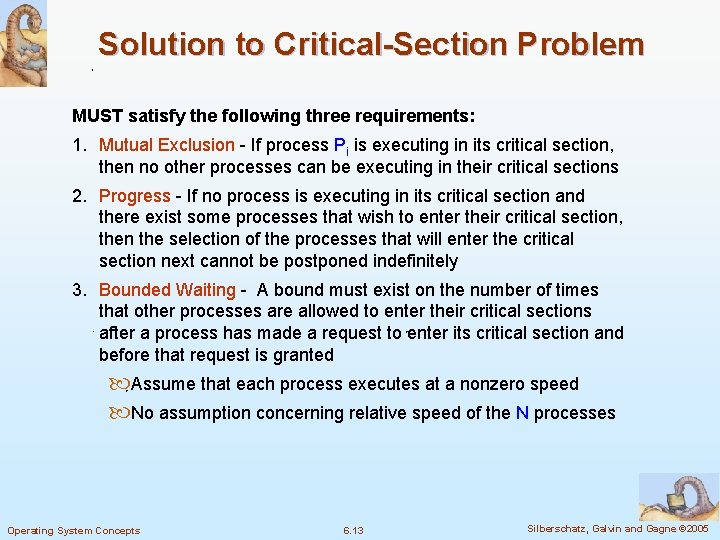 Solution to Critical-Section Problem

MUST satisfy the following three requirements:

1. Mutual Exclusion - If process $P_i$ is executing in its critical section, then no other processes can be executing in their critical sections

2. Progress - If no process is executing in its critical section and there exist some processes that wish to enter their critical section, then the selection of the processes that will enter the critical section next cannot be postponed indefinitely

3. Bounded Waiting - A bound must exist on the number of times that other processes are allowed to enter their critical sections after a process has made a request to enter its critical section and before that request is granted

Assume that each process executes at a nonzero speed

No assumption concerning relative speed of the N processes

Operating System Concepts 6.13 Silberschatz, Galvin and Gagne ©2005